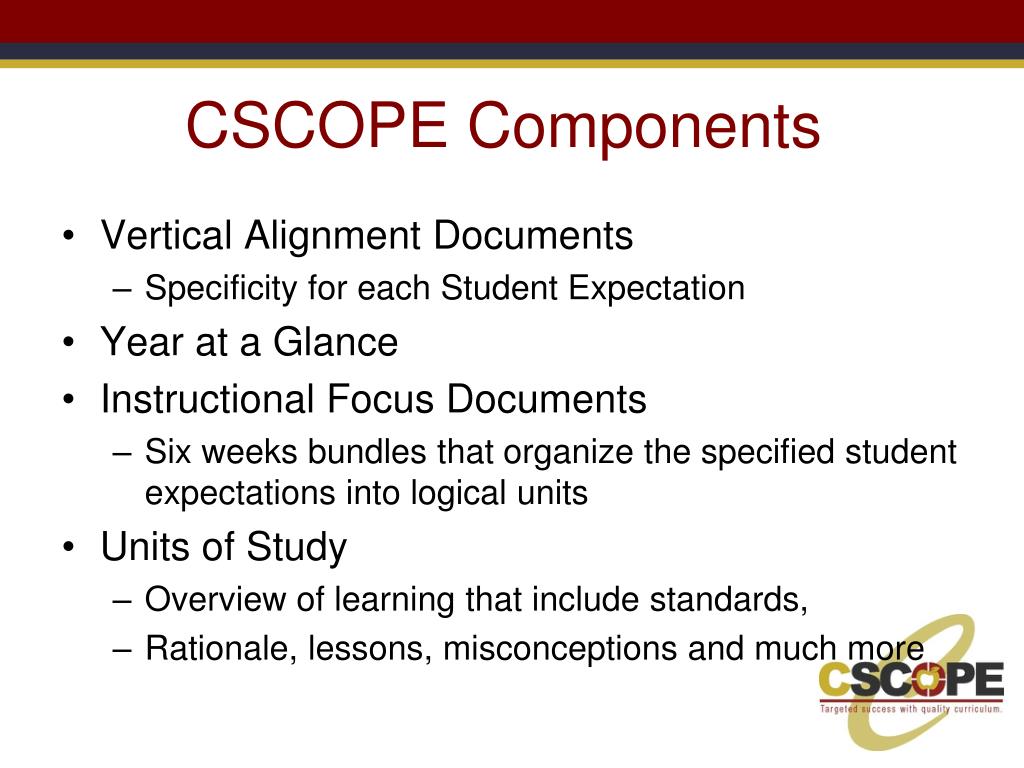 CSCOPE Components

• Vertical Alignment Documents
– Specificity for each Student Expectation
• Year at a Glance
• Instructional Focus Documents
– Six weeks bundles that organize the specified student expectations into logical units
• Units of Study
– Overview of learning that include standards,
– Rationale, lessons, misconceptions and much more

CSCOPE
Targeted success with quality curriculum.